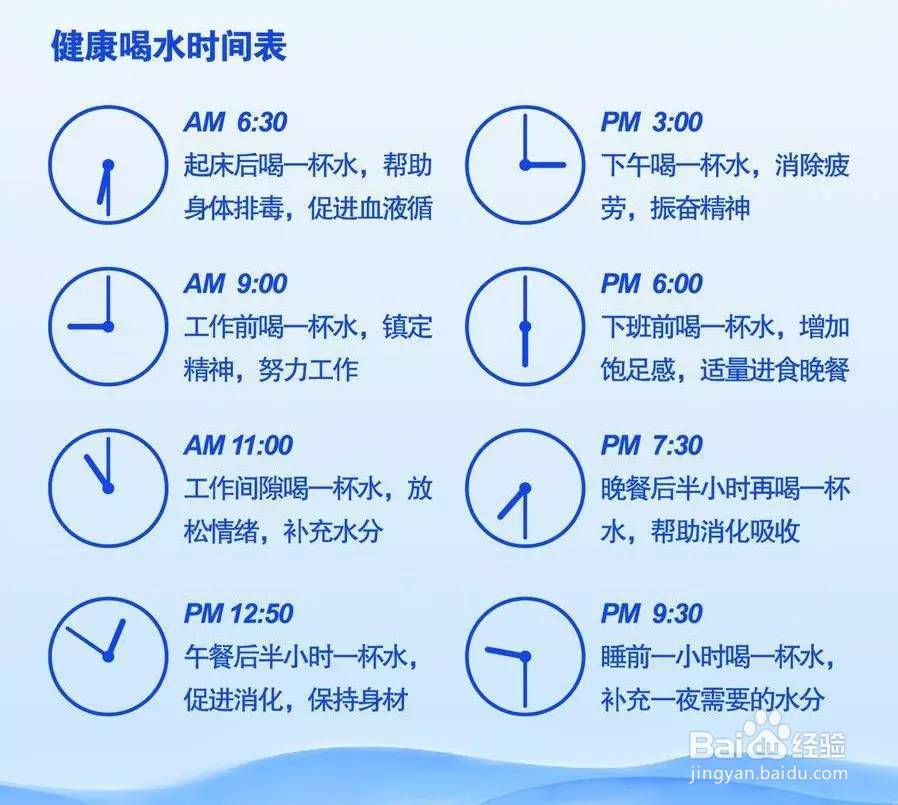 健康喝水时间表

AM 6:30
起床后喝一杯水，帮助身体排毒，促进血液循

AM 9:00
工作前喝一杯水，镇定精神，努力工作

AM 11:00
工作间隙喝一杯水，放松情绪，补充水分

PM 12:50
午餐后半小时一杯水，促进消化，保持身材

PM 3:00
下午喝一杯水，消除疲劳，振奋精神

PM 6:00
下班前喝一杯水，增加饱足感，适量进食晚餐

PM 7:30
晚餐后半小时再喝一杯水，帮助消化吸收

PM 9:30
睡前一小时喝一杯水，补充一夜需要的水分

Baidu经验
jingyan.baidu.com